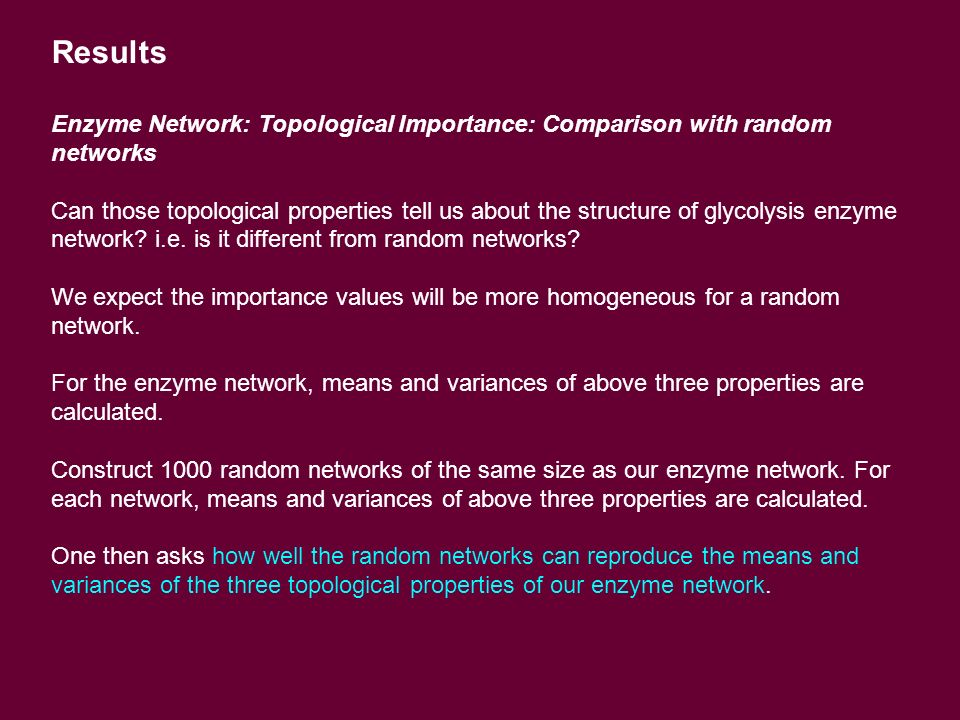 Results

Enzyme Network: Topological Importance: Comparison with random networks

Can those topological properties tell us about the structure of glycolysis enzyme network? i.e. is it different from random networks?

We expect the importance values will be more homogeneous for a random network.

For the enzyme network, means and variances of above three properties are calculated.

Construct 1000 random networks of the same size as our enzyme network. For each network, means and variances of above three properties are calculated.

One then asks how well the random networks can reproduce the means and variances of the three topological properties of our enzyme network.